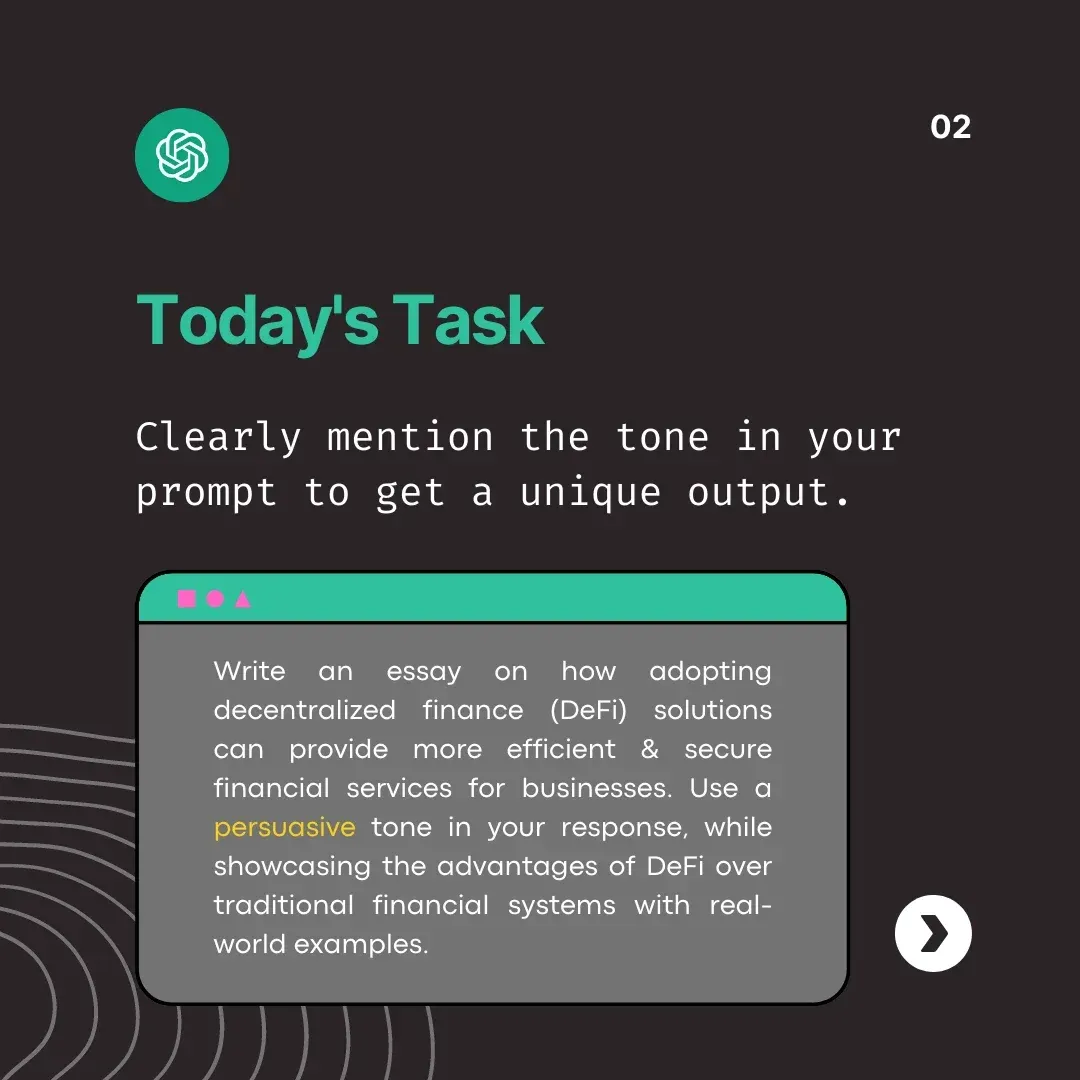 02

Today's Task

Clearly mention the tone in your prompt to get a unique output.

Write an essay on how adopting decentralized finance (DeFi) solutions can provide more efficient & secure financial services for businesses. Use a persuasive tone in your response, while showcasing the advantages of DeFi over traditional financial systems with real-world examples.